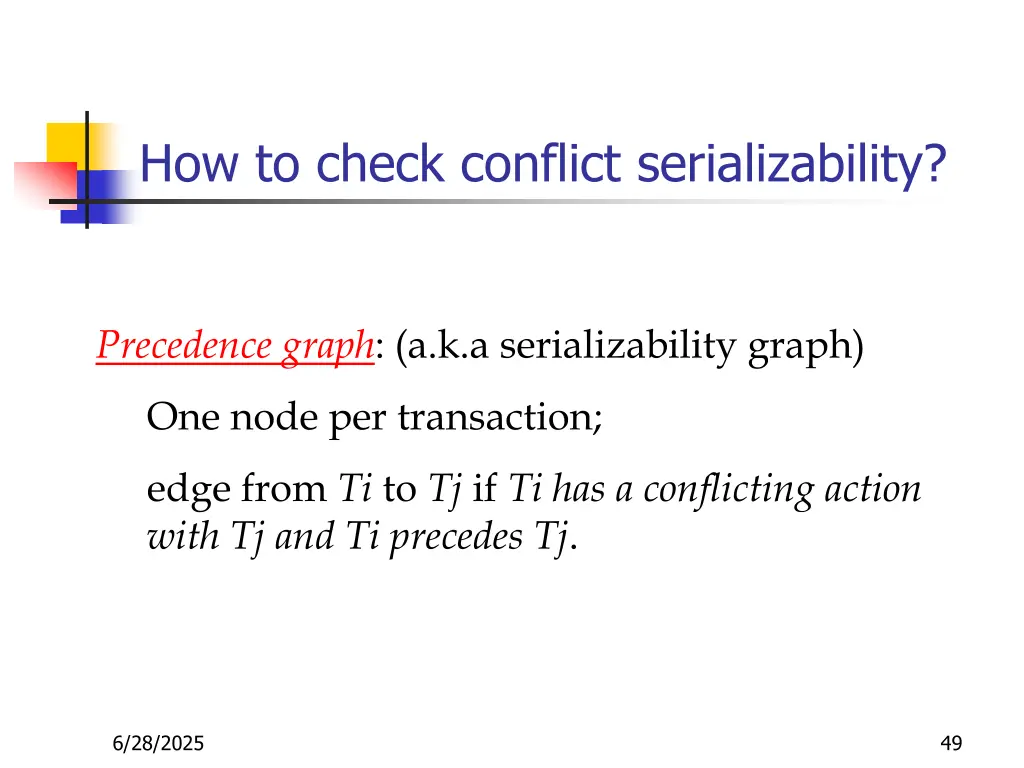 How to check conflict serializability?

Precedence graph: (a.k.a serializability graph)

One node per transaction;

edge from Ti to Tj if Ti has a conflicting action with Tj and Ti precedes Tj.

6/28/2025

49